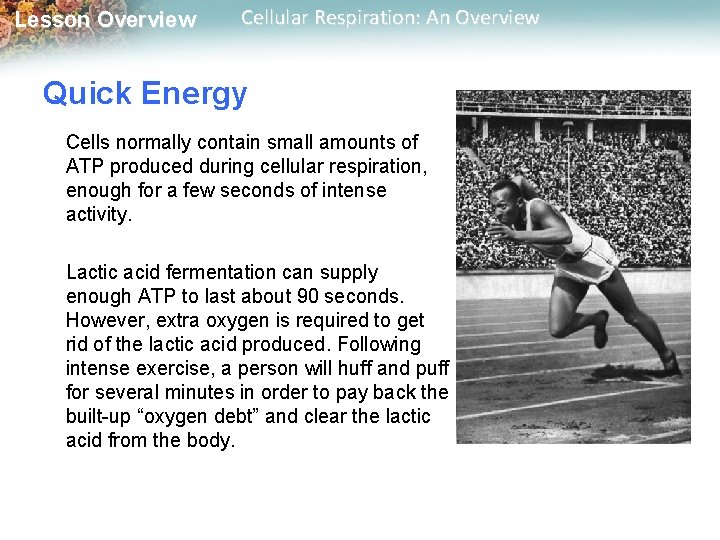 Lesson Overview Cellular Respiration: An Overview

Quick Energy

Cells normally contain small amounts of ATP produced during cellular respiration, enough for a few seconds of intense activity.

Lactic acid fermentation can supply enough ATP to last about 90 seconds. However, extra oxygen is required to get rid of the lactic acid produced. Following intense exercise, a person will huff and puff for several minutes in order to pay back the built-up “oxygen debt” and clear the lactic acid from the body.